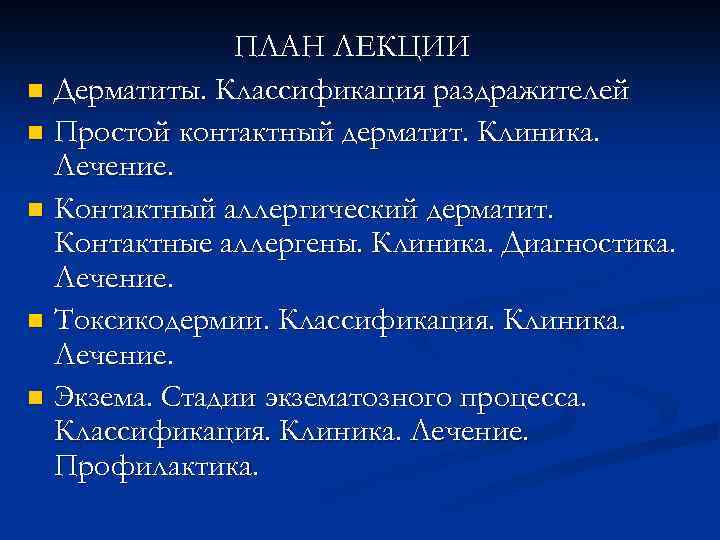 ПЛАН ЛЕКЦИИ

Дерматиты. Классификация раздражителей

Простой контактный дерматит. Клиника. Лечение.

Контактный аллергический дерматит. Контактные аллергены. Клиника. Диагностика. Лечение.

Токсикодермии. Классификация. Клиника. Лечение.

Экзема. Стадии экзематозного процесса. Классификация. Клиника. Лечение. Профилактика.